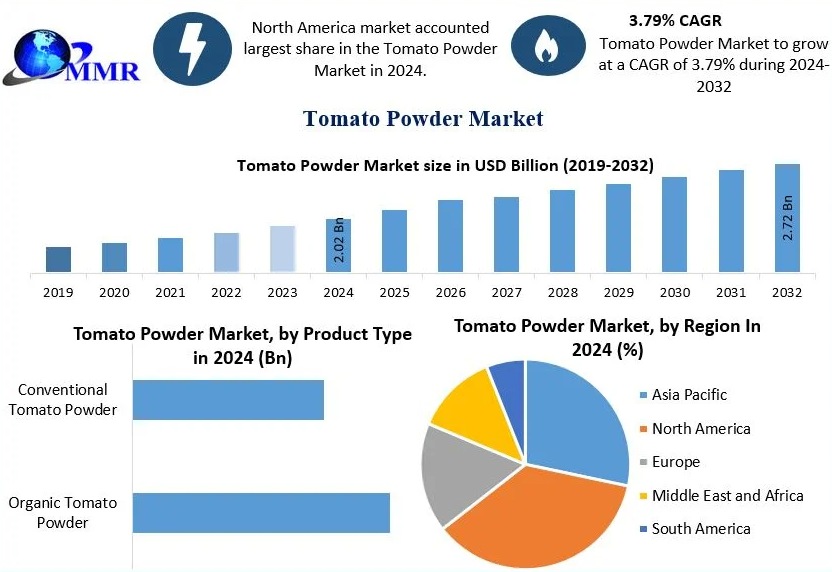 MMR

North America market accounted largest share in the Tomato Powder Market in 2024.

3.79% CAGR
Tomato Powder Market to grow at a CAGR of 3.79% during 2024-2032

Tomato Powder Market

Tomato Powder Market size in USD Billion (2019-2032)

2.02 Bn
2.72 Bn

2019 2020 2021 2022 2023 2024 2025 2026 2027 2028 2029 2030 2031 2032

Tomato Powder Market, by Product Type in 2024 (Bn)

Conventional Tomato Powder

Organic Tomato Powder

Tomato Powder Market, by Region In 2024 (%)

Asia Pacific
North America
Europe
Middle East and Africa
South America